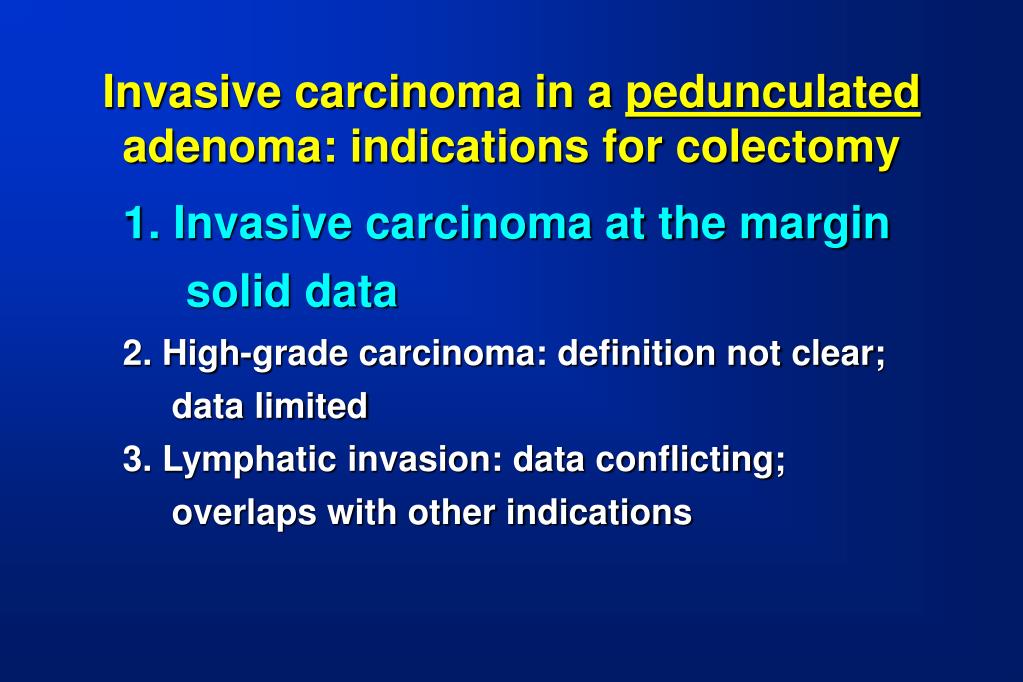 Invasive carcinoma in a pedunculated adenoma: indications for colectomy

1. Invasive carcinoma at the margin
solid data

2. High-grade carcinoma: definition not clear; data limited

3. Lymphatic invasion: data conflicting; overlaps with other indications